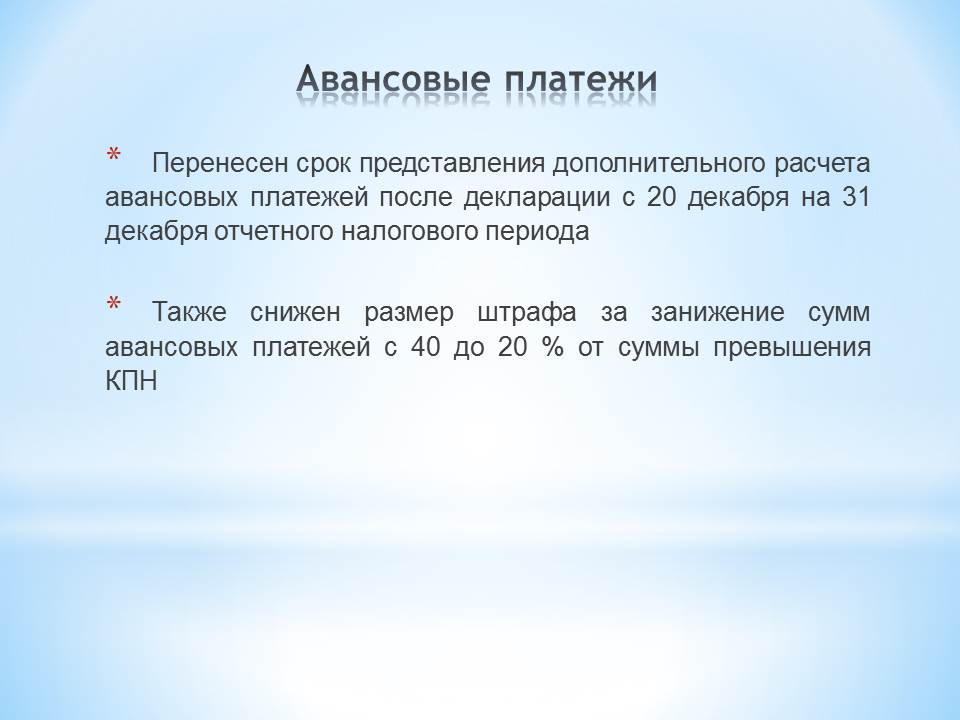 Авансовые платежи

* Перенесен срок представления дополнительного расчета авансовых платежей после декларации с 20 декабря на 31 декабря отчетного налогового периода

* Также снижен размер штрафа за занижение сумм авансовых платежей с 40 до 20 % от суммы превышения КПН